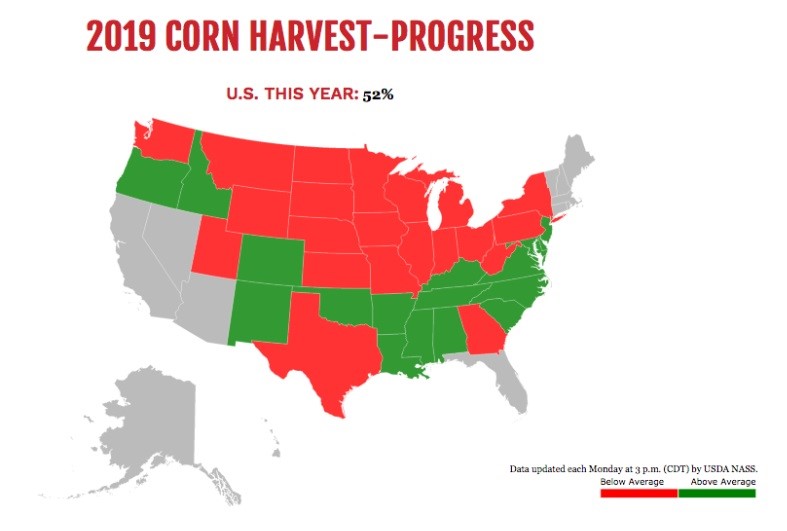 2019 CORN HARVEST-PROGRESS

U.S. THIS YEAR: 52%

Data updated each Monday at 3 p.m. (CDT) by USDA NASS.

Below Average Above Average